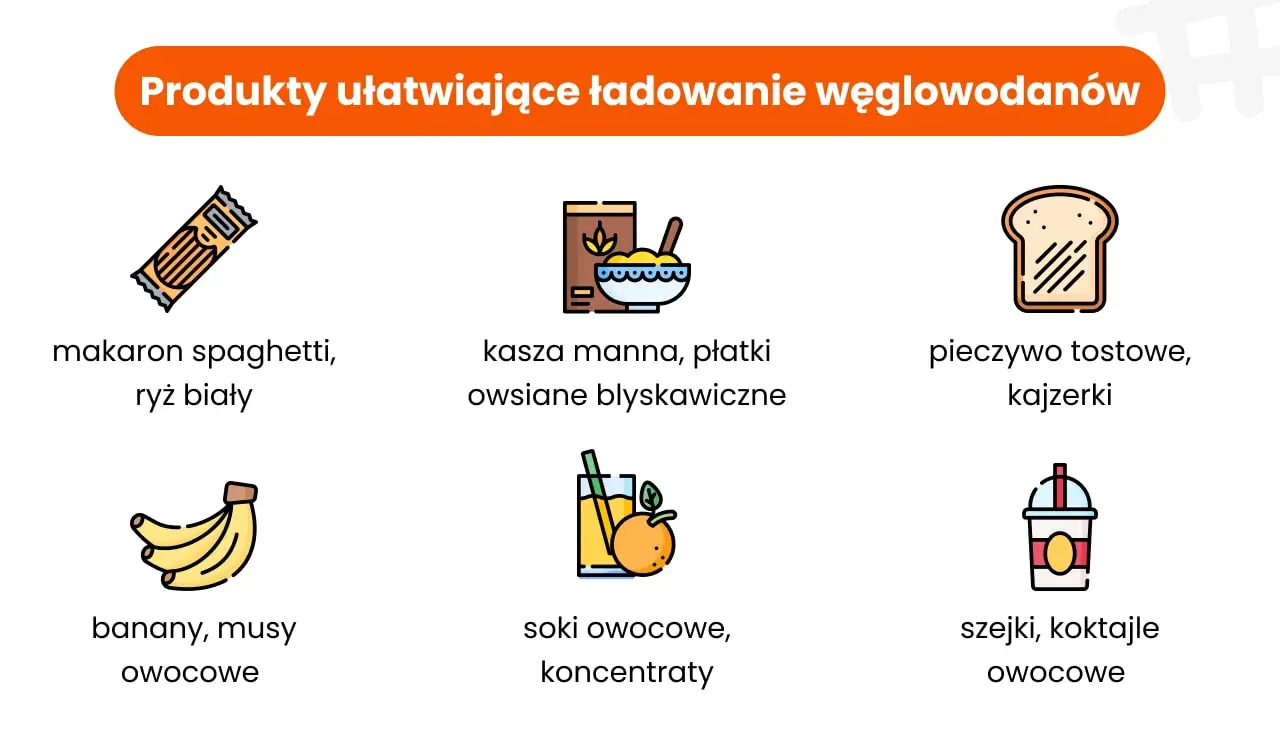 Produkty ułatwiające ładowanie węglowodanów

makaron spaghetti, ryż biały

kasza manna, płatki owsiane blyskawiczne

pieczywo tostowe, kajzerki

banany, musy owocowe

soki owocowe, koncentraty

szejki, koktajle owocowe